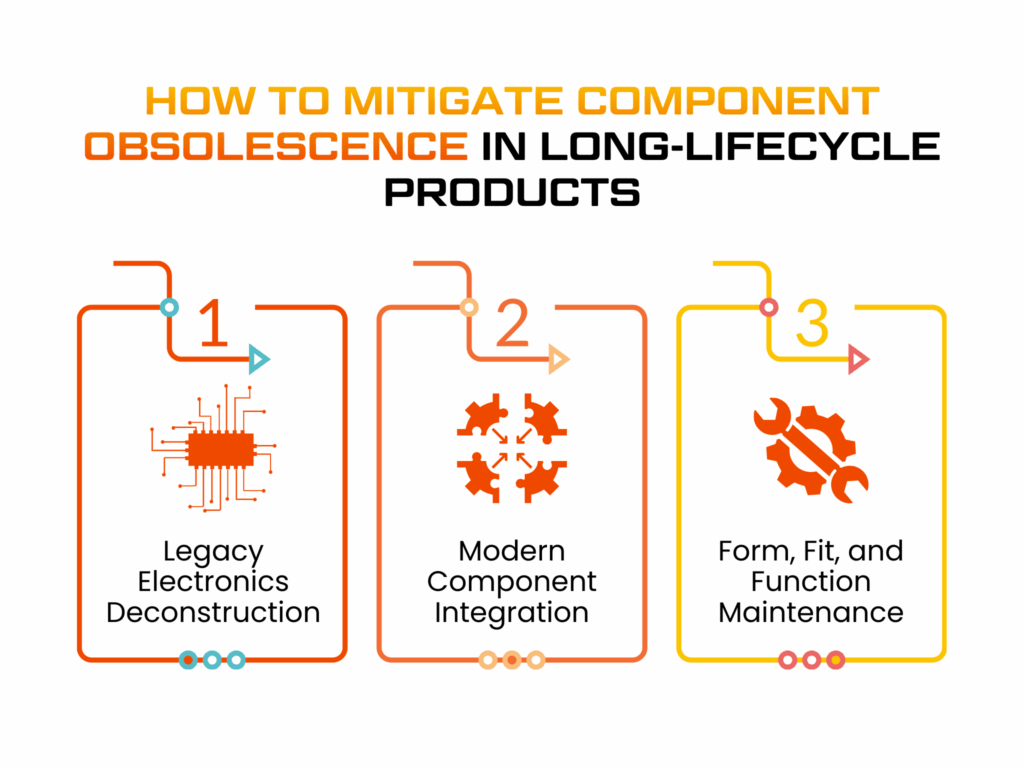 HOW TO MITIGATE COMPONENT OBSOLESCENCE IN LONG-LIFECYCLE PRODUCTS

1

Legacy Electronics Deconstruction

2

Modern Component Integration

3

Form, Fit, and Function Maintenance